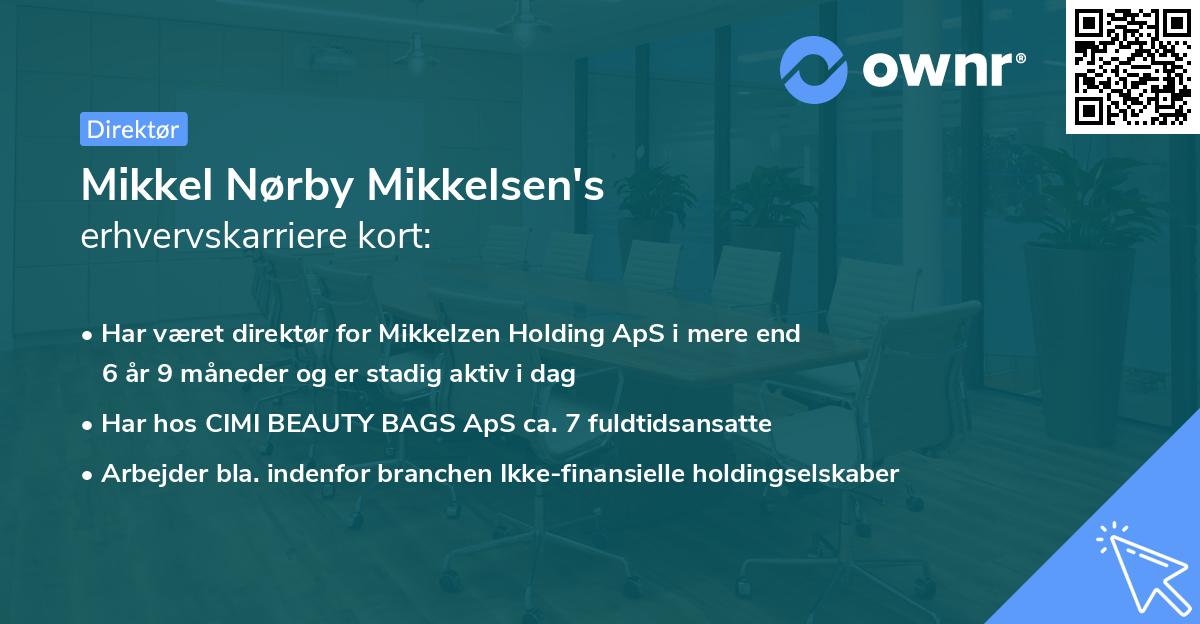 ownr®

Direktør

Mikkel Nørby Mikkelsen's
erhvervskarriere kort:

• Har været direktør for Mikkelzen Holding ApS i mere end 6 år 9 måneder og er stadig aktiv i dag
• Har hos CIMI BEAUTY BAGS ApS ca. 7 fuldtidsansatte
• Arbejder bla. indenfor branchen Ikke-finansielle holdingselskaber